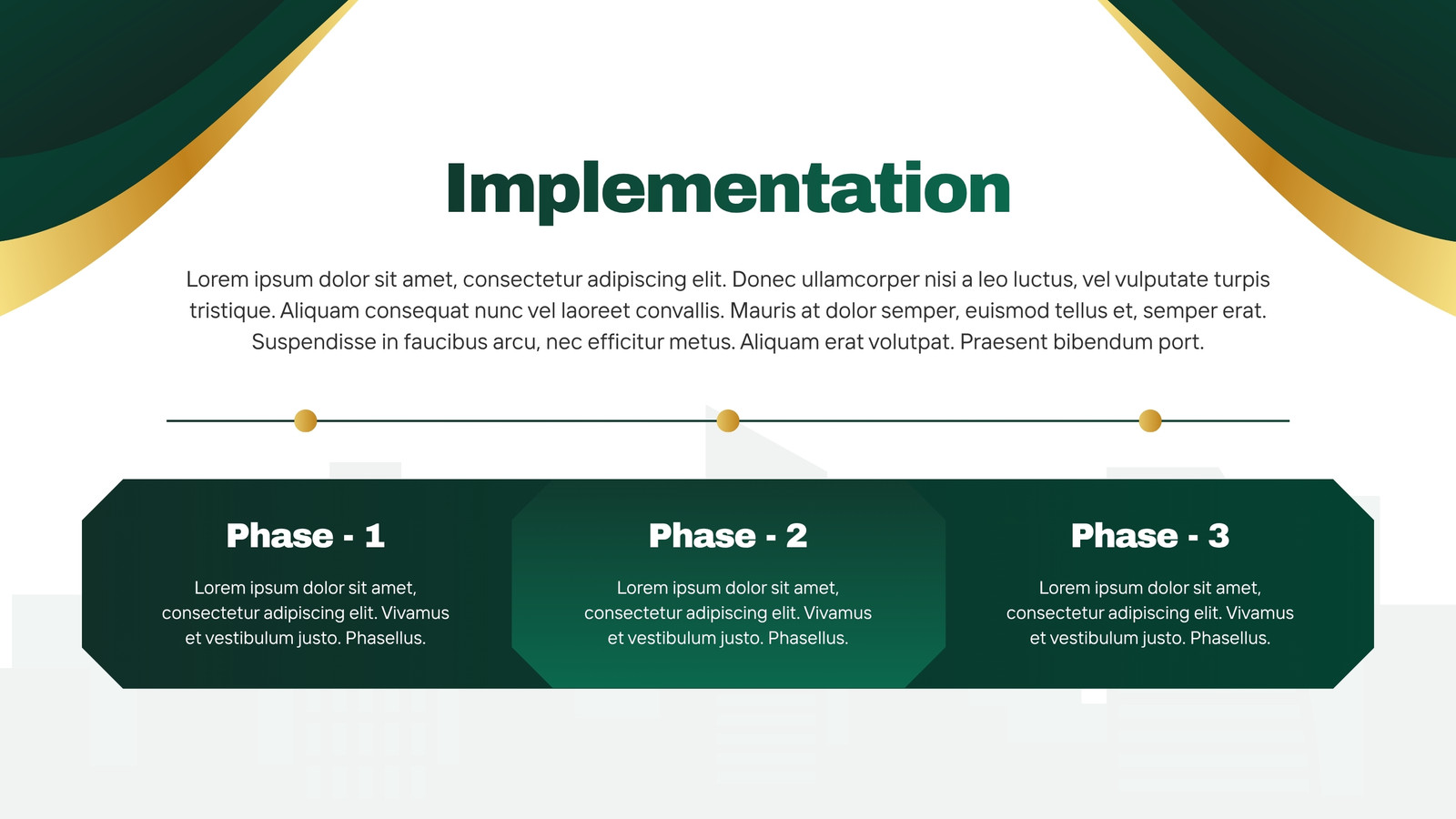 Implementation

Lorem ipsum dolor sit amet, consectetur adipiscing elit. Donec ullamcorper nisi a leo luctus, vel vulputate turpis tristique. Aliquam consequat nunc vel laoreet convallis. Mauris at dolor semper, euismod tellus et, semper erat. Suspendisse in faucibus arcu, nec efficitur metus. Aliquam erat volutpat. Praesent bibendum port.

Phase - 1

Lorem ipsum dolor sit amet, consectetur adipiscing elit. Vivamus et vestibulum justo. Phasellus.

Phase - 2

Lorem ipsum dolor sit amet, consectetur adipiscing elit. Vivamus et vestibulum justo. Phasellus.

Phase - 3

Lorem ipsum dolor sit amet, consectetur adipiscing elit. Vivamus et vestibulum justo. Phasellus.